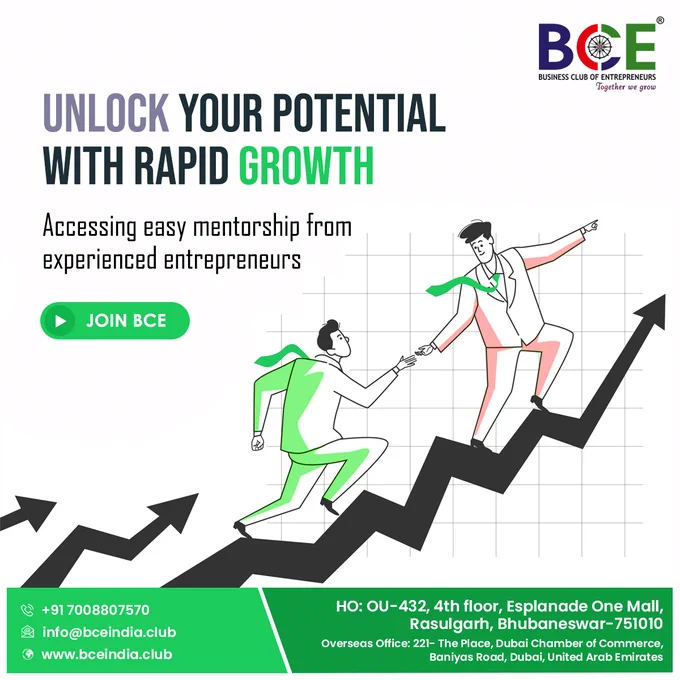 BCE®
BUSINESS CLUB OF ENTREPRENEURS
Together we grow

UNLOCK YOUR POTENTIAL WITH RAPID GROWTH

Accessing easy mentorship from experienced entrepreneurs

JOIN BCE

+91 7008807570
info@bceindia.club
www.bceindia.club

HO: OU-432, 4th floor, Esplanade One Mall, Rasulgarh, Bhubaneswar-751010
Overseas Office: 221- The Place, Dubai Chamber of Commerce, Baniyas Road, Dubai, United Arab Emirates